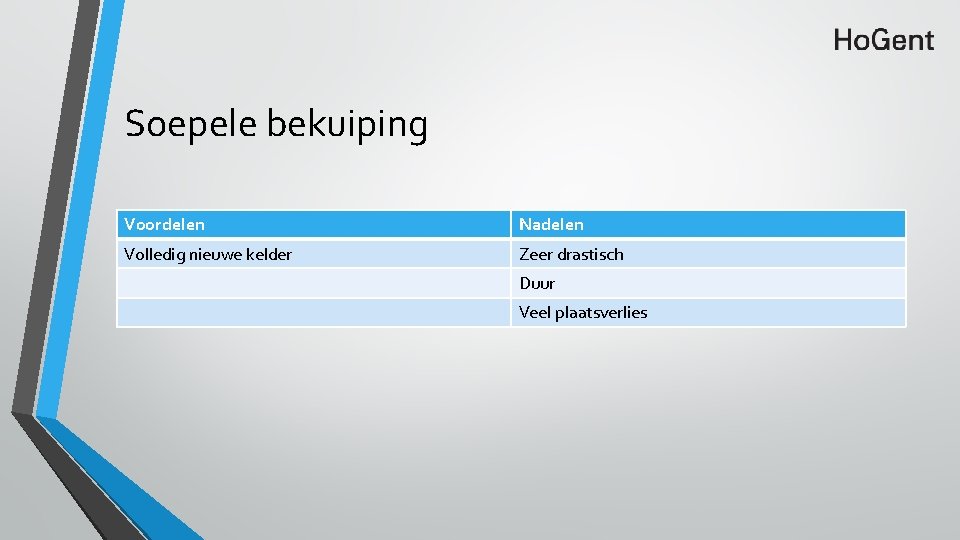 HoGent

Soepele bekuiping

| Voordelen | Nadelen |
|---|---|
| Volledig nieuwe kelder | Zeer drastisch |
| | Duur |
| | Veel plaatsverlies |